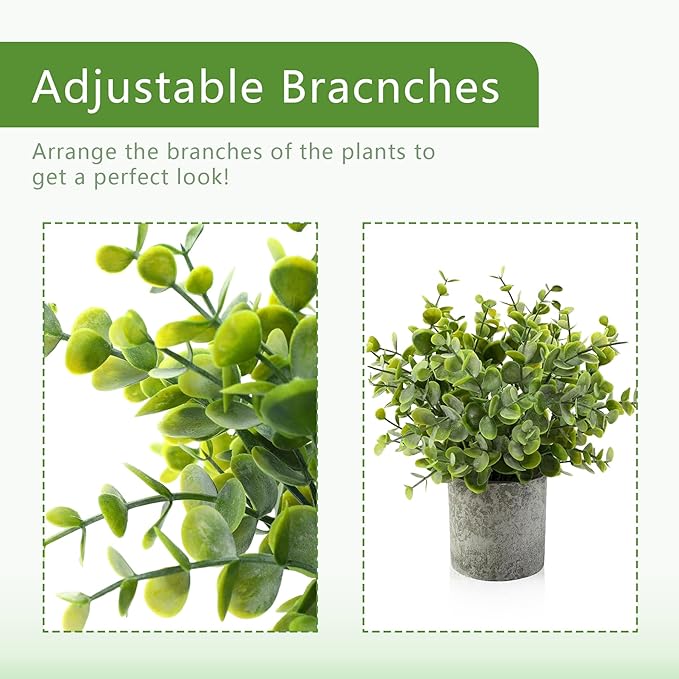 Adjustable Bracnches

Arrange the branches of the plants to get a perfect look!